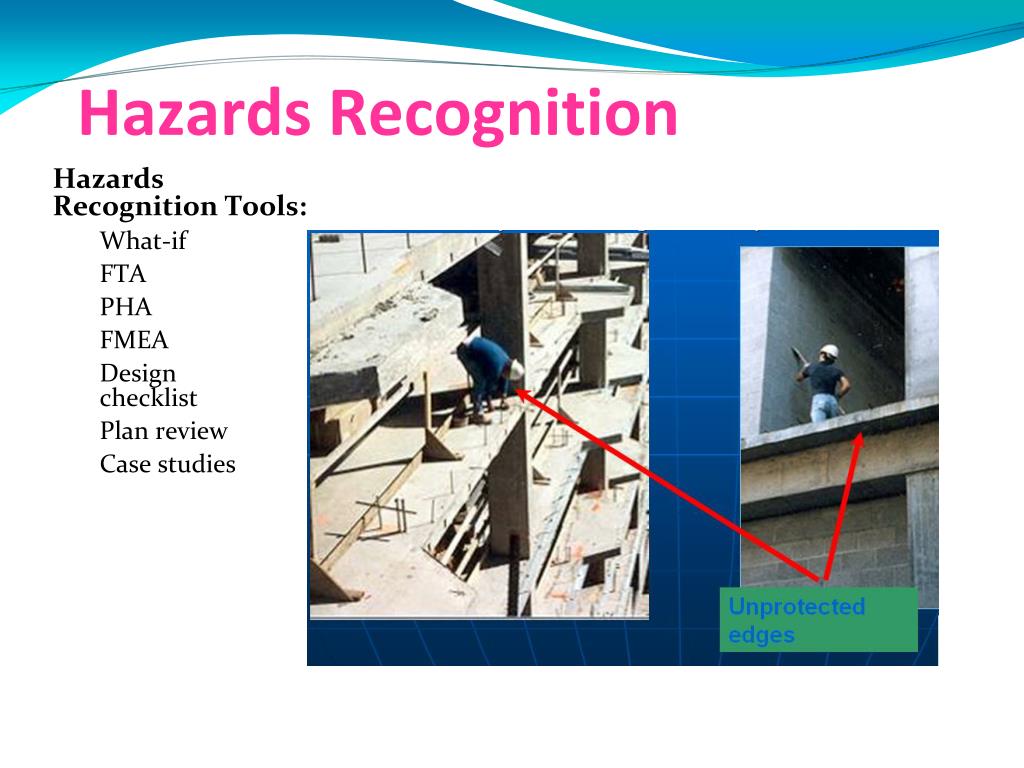 Hazards Recognition

Hazards Recognition Tools:

What-if
FTA
PHA
FMEA
Design checklist
Plan review
Case studies

Unprotected edges